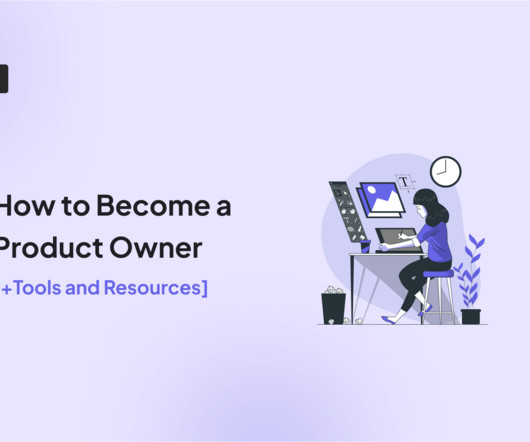 How to Become a Product Owner

+Tools and Resources]

T